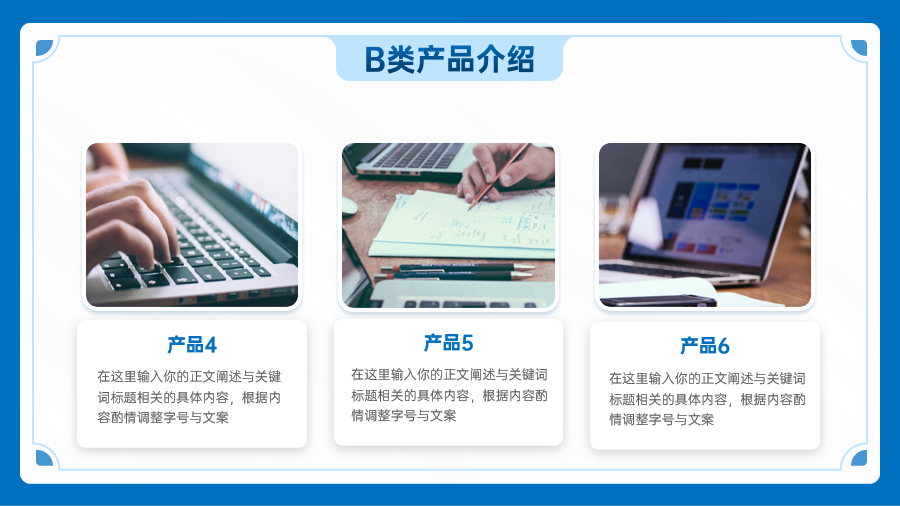 B类产品介绍

产品4

在这里输入你的正文阐述与关键词标题相关的具体内容，根据内容酌情调整字号与文案

产品5

在这里输入你的正文阐述与关键词标题相关的具体内容，根据内容酌情调整字号与文案

产品6

在这里输入你的正文阐述与关键词标题相关的具体内容，根据内容酌情调整字号与文案